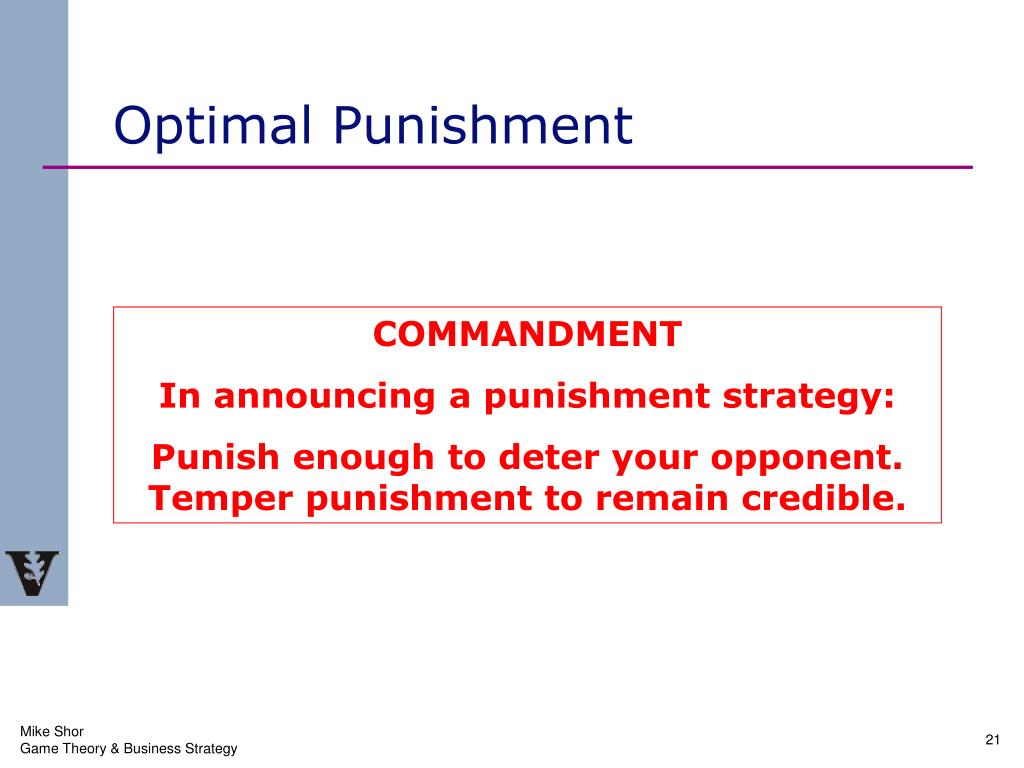 Optimal Punishment

COMMANDMENT

In announcing a punishment strategy:

Punish enough to deter your opponent. Temper punishment to remain credible.

Mike Shor
Game Theory & Business Strategy

21